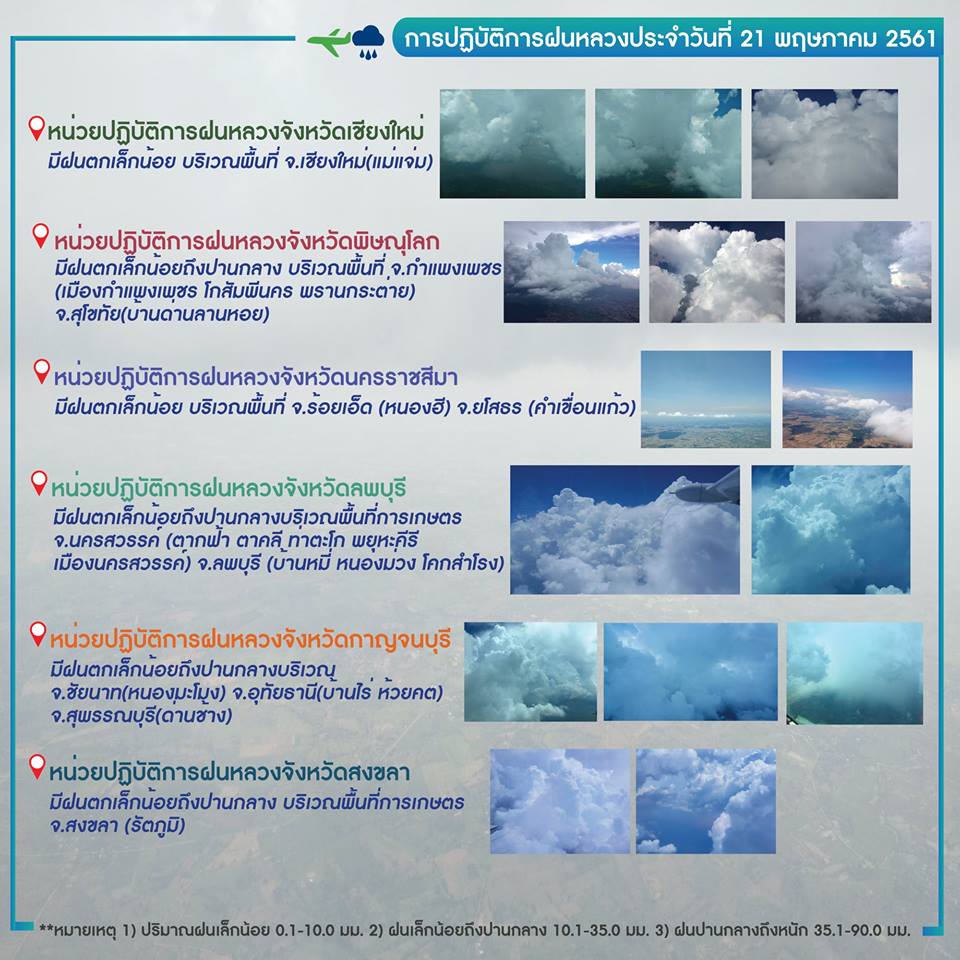 การปฏิบัติการฝนหลวงประจำวันที่ 21 พฤษภาคม 2561

หน่วยปฏิบัติการฝนหลวงจังหวัดเชียงใหม่
มีฝนตกเล็กน้อย บริเวณพื้นที่ จ.เชียงใหม่(แม่แจ่ม)

หน่วยปฏิบัติการฝนหลวงจังหวัดพิษณุโลก
มีฝนตกเล็กน้อยถึงปานกลาง บริเวณพื้นที่ จ.กำแพงเพชร (เมืองกำแพงเพชร โกสัมพีนคร พรานกระต่าย) จ.สุโขทัย(บ้านด่านลานหอย)

หน่วยปฏิบัติการฝนหลวงจังหวัดนครราชสีมา
มีฝนตกเล็กน้อย บริเวณพื้นที่ จ.ร้อยเอ็ด (หนองฮี) จ.ยโสธร (คำเขื่อนแก้ว)

หน่วยปฏิบัติการฝนหลวงจังหวัดลพบุรี
มีฝนตกเล็กน้อยถึงปานกลางบริเวณพื้นที่การเกษตร จ.นครสวรรค์ (ตากฟ้า ตาคลี ท่าตะโก พยุหะคีรี เมืองนครสวรรค์) จ.ลพบุรี (บ้านหมี่ หนองม่วง โคกสำโรง)

หน่วยปฏิบัติการฝนหลวงจังหวัดกาญจนบุรี
มีฝนตกเล็กน้อยถึงปานกลางบริเวณ จ.ชัยนาท(หนองมะโมง) จ.อุทัยธานี(บ้านไร่ ห้วยคต) จ.สุพรรณบุรี(ด่านช้าง)

หน่วยปฏิบัติการฝนหลวงจังหวัดสงขลา
มีฝนตกเล็กน้อยถึงปานกลาง บริเวณพื้นที่การเกษตร จ.สงขลา (รัตภูมิ)

**หมายเหตุ 1) ปริมาณฝนเล็กน้อย 0.1-10.0 มม. 2) ฝนเล็กน้อยถึงปานกลาง 10.1-35.0 มม. 3) ฝนปานกลางถึงหนัก 35.1-90.0 มม.